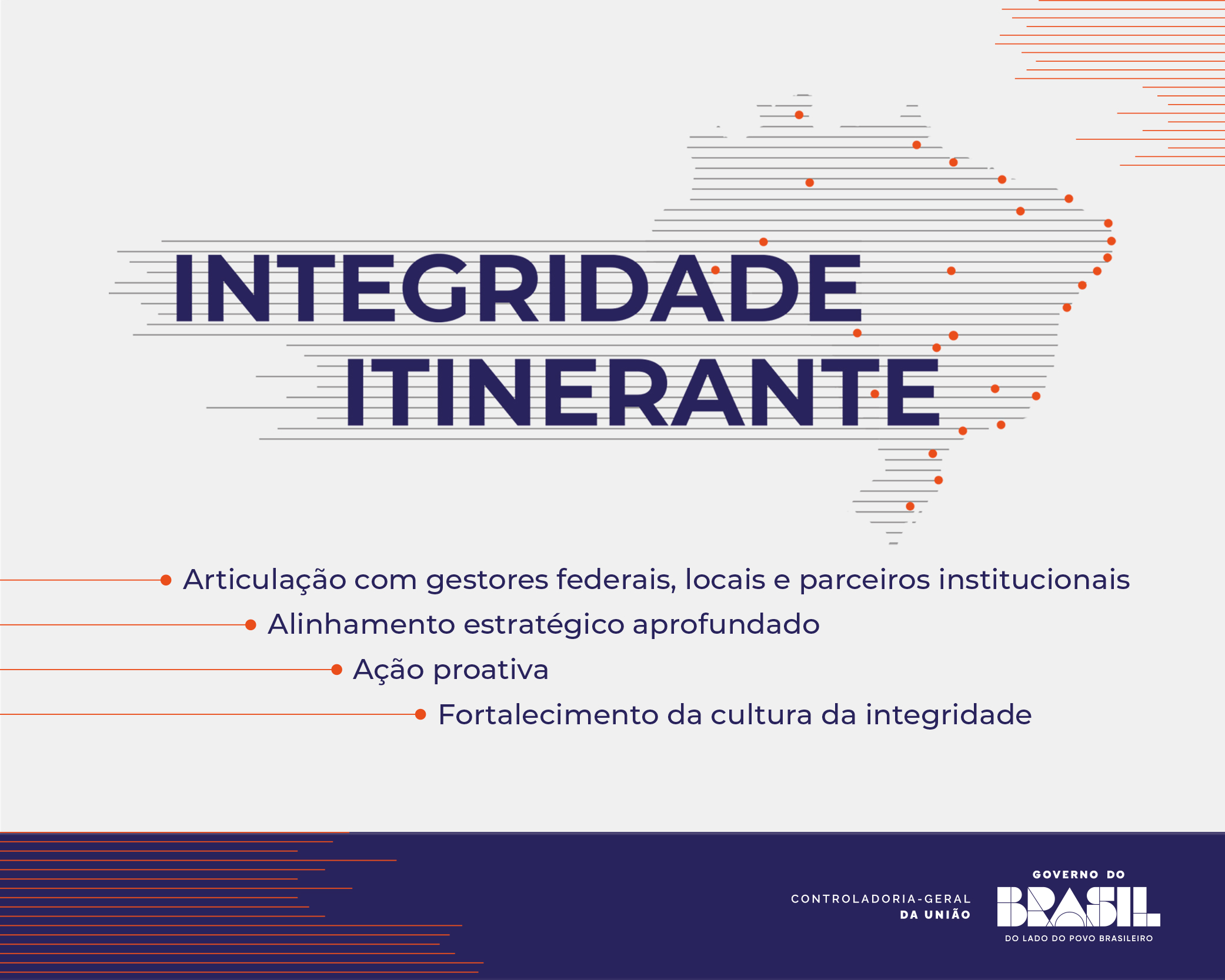 INTEGRIDADE ITINERANTE

Articulação com gestores federais, locais e parceiros institucionais

Alinhamento estratégico aprofundado

Ação proativa

Fortalecimento da cultura da integridade

CONTROLADORIA-GERAL DA UNIÃO

GOVERNO DO BRASIL

DO LADO DO POVO BRASILEIRO